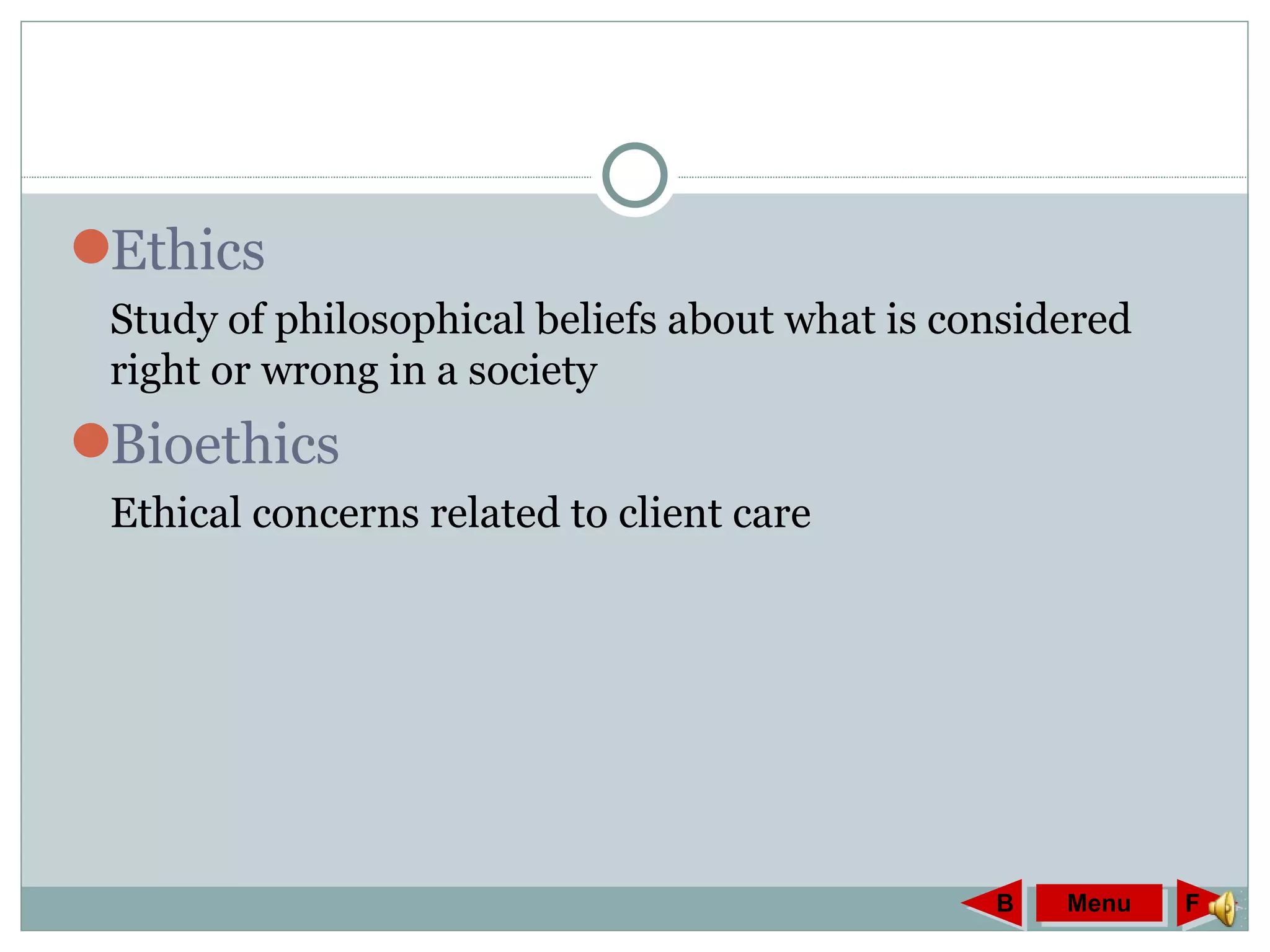 Ethics

Study of philosophical beliefs about what is considered right or wrong in a society

Bioethics

Ethical concerns related to client care

B Menu F